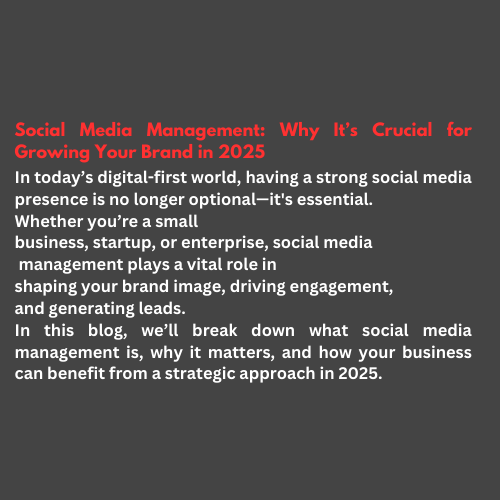 Social Media Management: Why It’s Crucial for Growing Your Brand in 2025

In today’s digital-first world, having a strong social media presence is no longer optional—it's essential.
Whether you’re a small business, startup, or enterprise, social media management plays a vital role in shaping your brand image, driving engagement, and generating leads.
In this blog, we’ll break down what social media management is, why it matters, and how your business can benefit from a strategic approach in 2025.